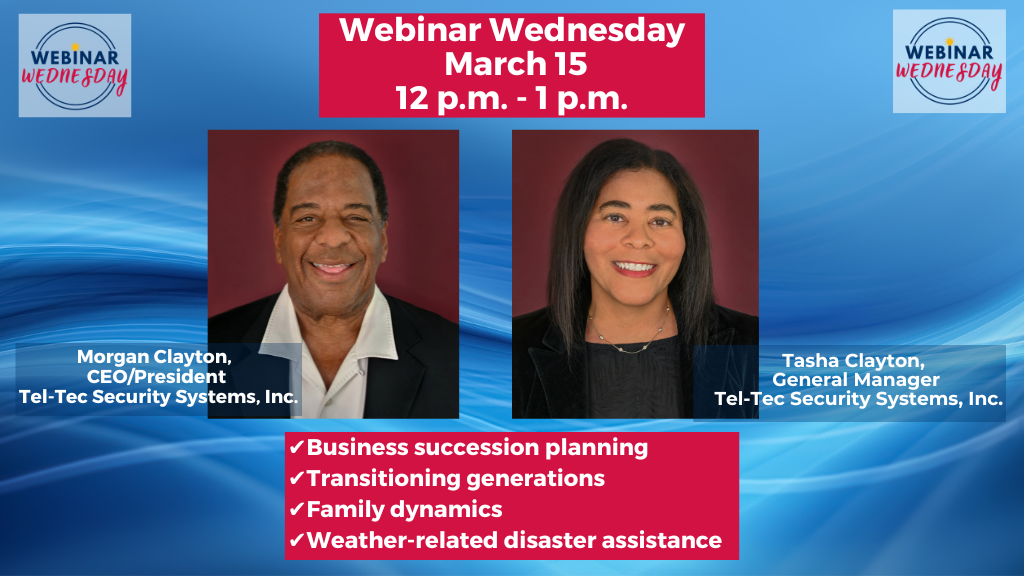 WEBINAR WEDNESDAY

Webinar Wednesday
March 15
12 p.m. - 1 p.m.

WEBINAR WEDNESDAY

Morgan Clayton, CEO/President Tel-Tec Security Systems, Inc.

Tasha Clayton, General Manager Tel-Tec Security Systems, Inc.

✔Business succession planning
✔Transitioning generations
✔Family dynamics
✔Weather-related disaster assistance